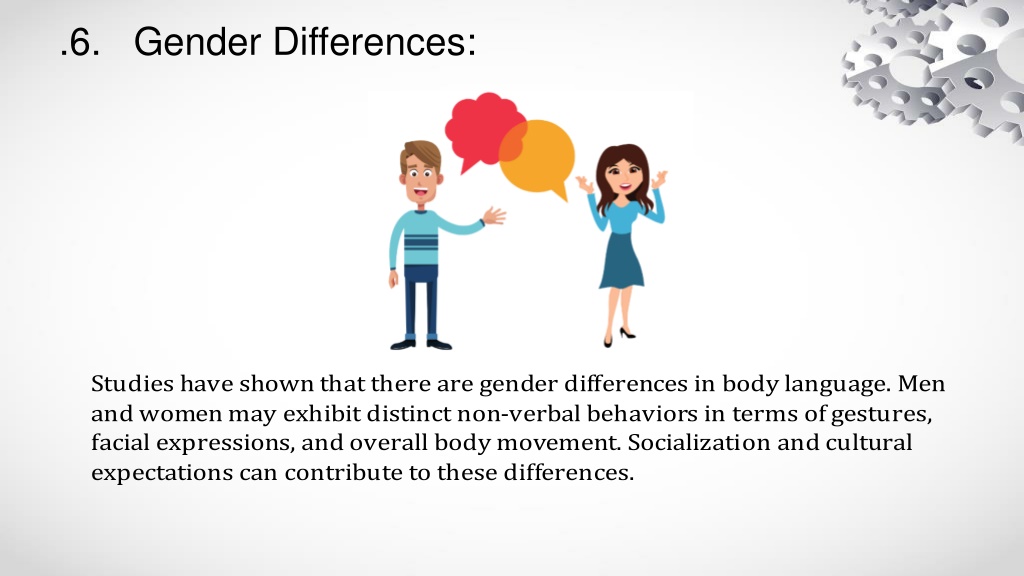 .6. Gender Differences:

Studies have shown that there are gender differences in body language. Men and women may exhibit distinct non-verbal behaviors in terms of gestures, facial expressions, and overall body movement. Socialization and cultural expectations can contribute to these differences.